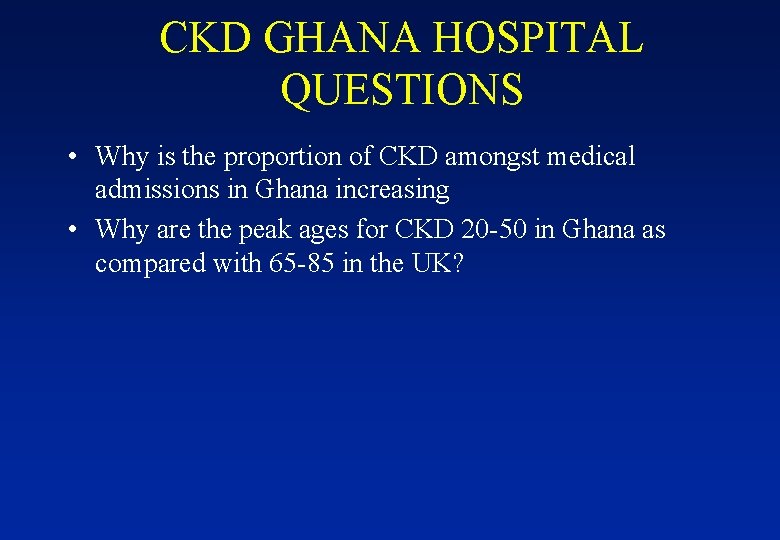 CKD GHANA HOSPITAL QUESTIONS

• Why is the proportion of CKD amongst medical admissions in Ghana increasing
• Why are the peak ages for CKD 20-50 in Ghana as compared with 65-85 in the UK?